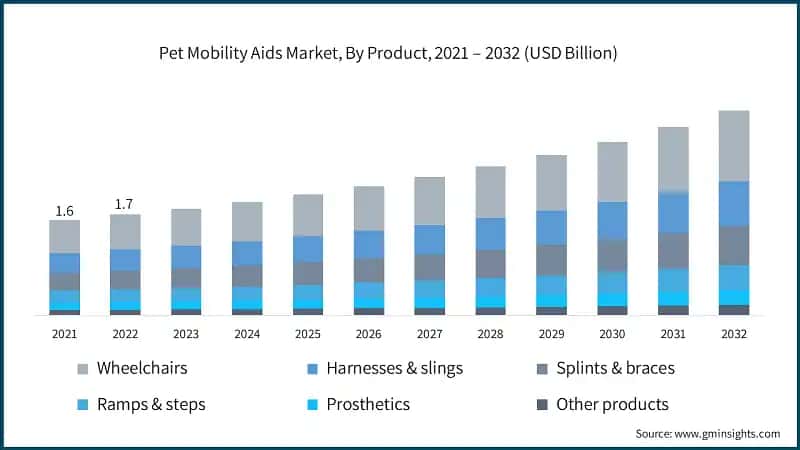 Pet Mobility Aids Market, By Product, 2021 – 2032 (USD Billion)

1.6
1.7

2021
2022
2023
2024
2025
2026
2027
2028
2029
2030
2031
2032

Wheelchairs
Harnesses & slings
Splints & braces
Ramps & steps
Prosthetics
Other products

Source: www.gminsights.com